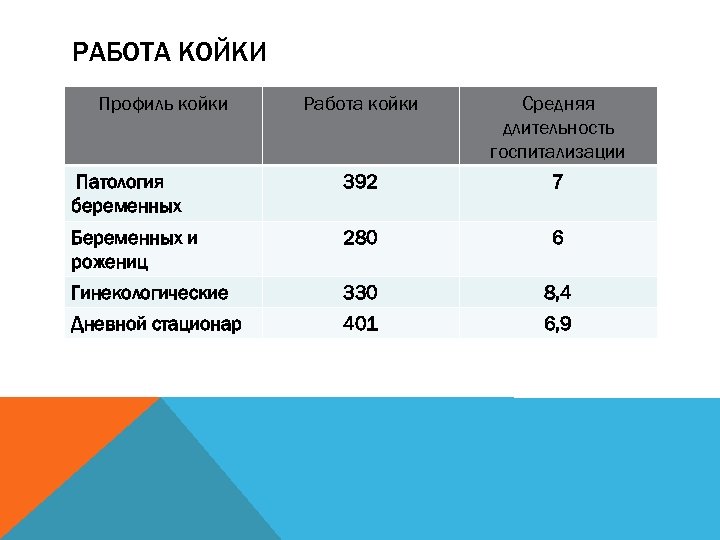 РАБОТА КОЙКИ

| Профиль койки | Работа койки | Средняя длительность госпитализации |
|---|---|---|
| Патология беременных | 392 | 7 |
| Беременных и рожениц | 280 | 6 |
| Гинекологические | 330 | 8,4 |
| Дневной стационар | 401 | 6,9 |